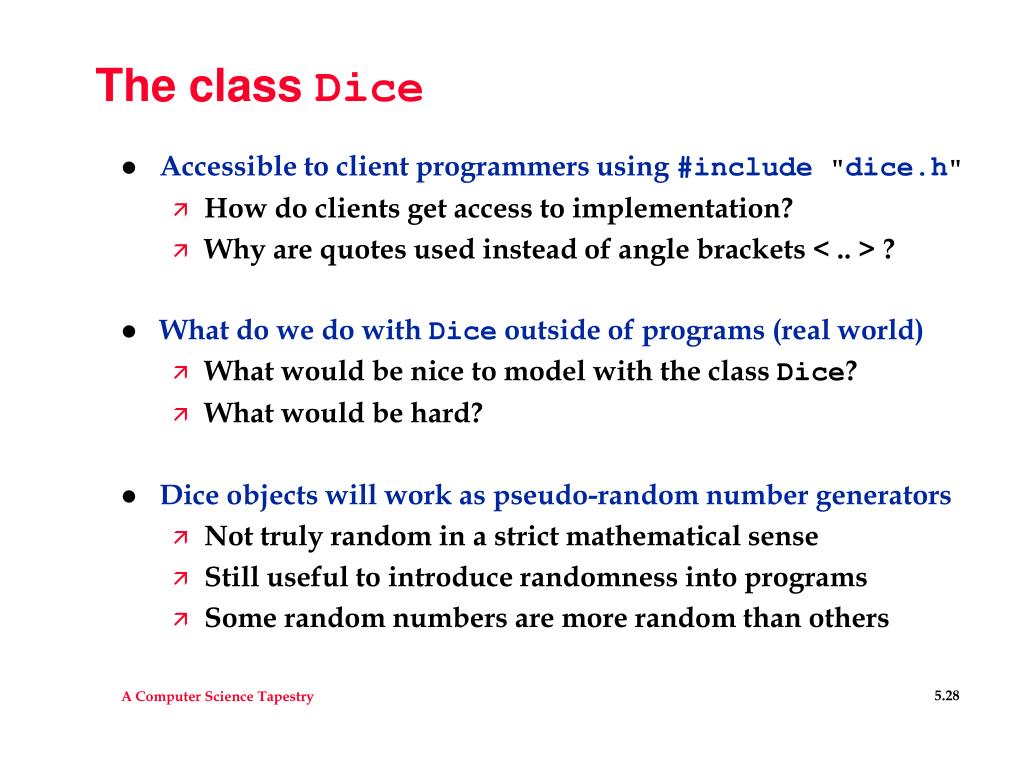 The class Dice

- Accessible to client programmers using #include "dice.h"
  - How do clients get access to implementation?
  - Why are quotes used instead of angle brackets < .. > ?

- What do we do with Dice outside of programs (real world)
  - What would be nice to model with the class Dice?
  - What would be hard?

- Dice objects will work as pseudo-random number generators
  - Not truly random in a strict mathematical sense
  - Still useful to introduce randomness into programs
  - Some random numbers are more random than others

A Computer Science Tapestry

5.28